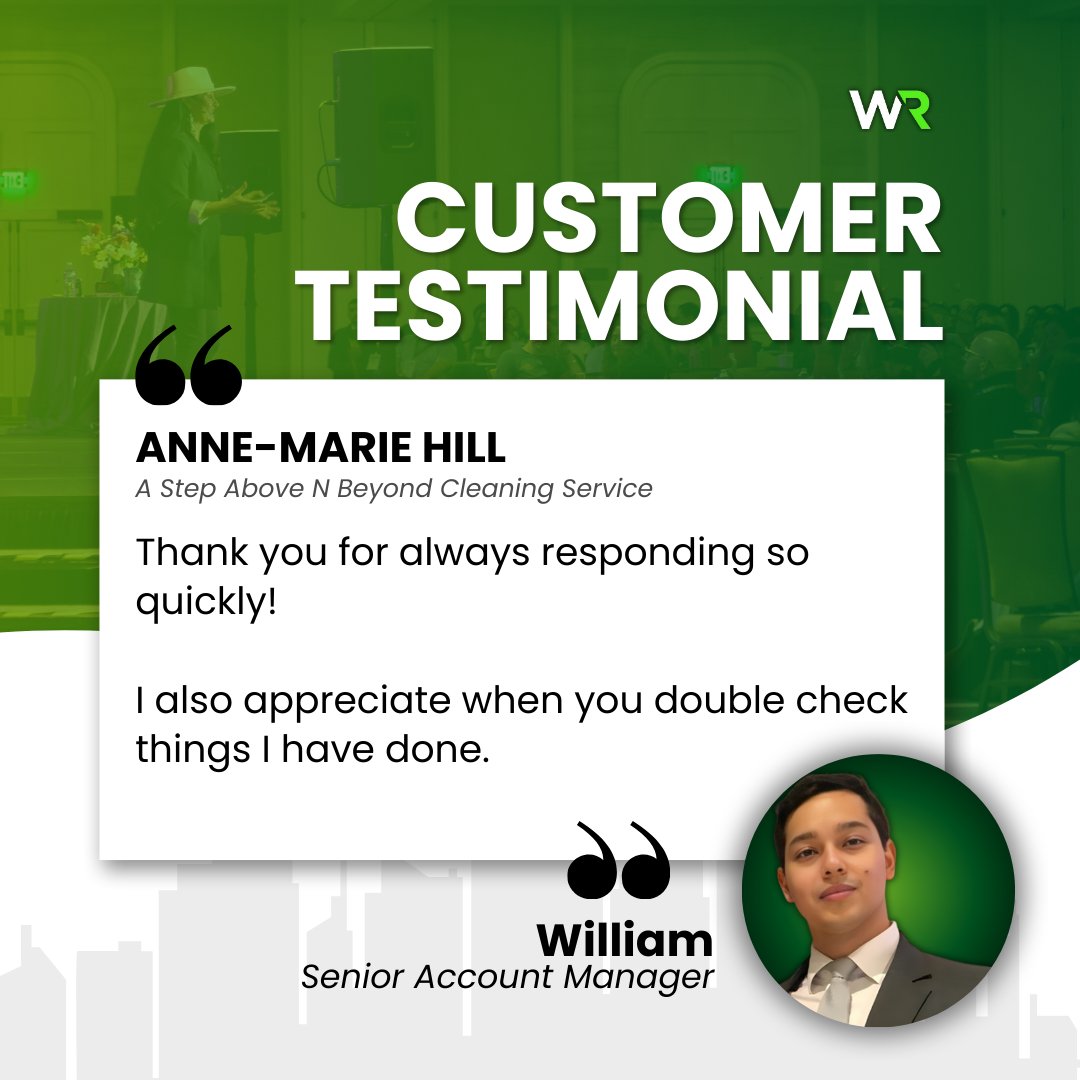 WR

CUSTOMER TESTIMONIAL

ANNE-MARIE HILL
A Step Above N Beyond Cleaning Service

Thank you for always responding so quickly!

I also appreciate when you double check things I have done.

William
Senior Account Manager